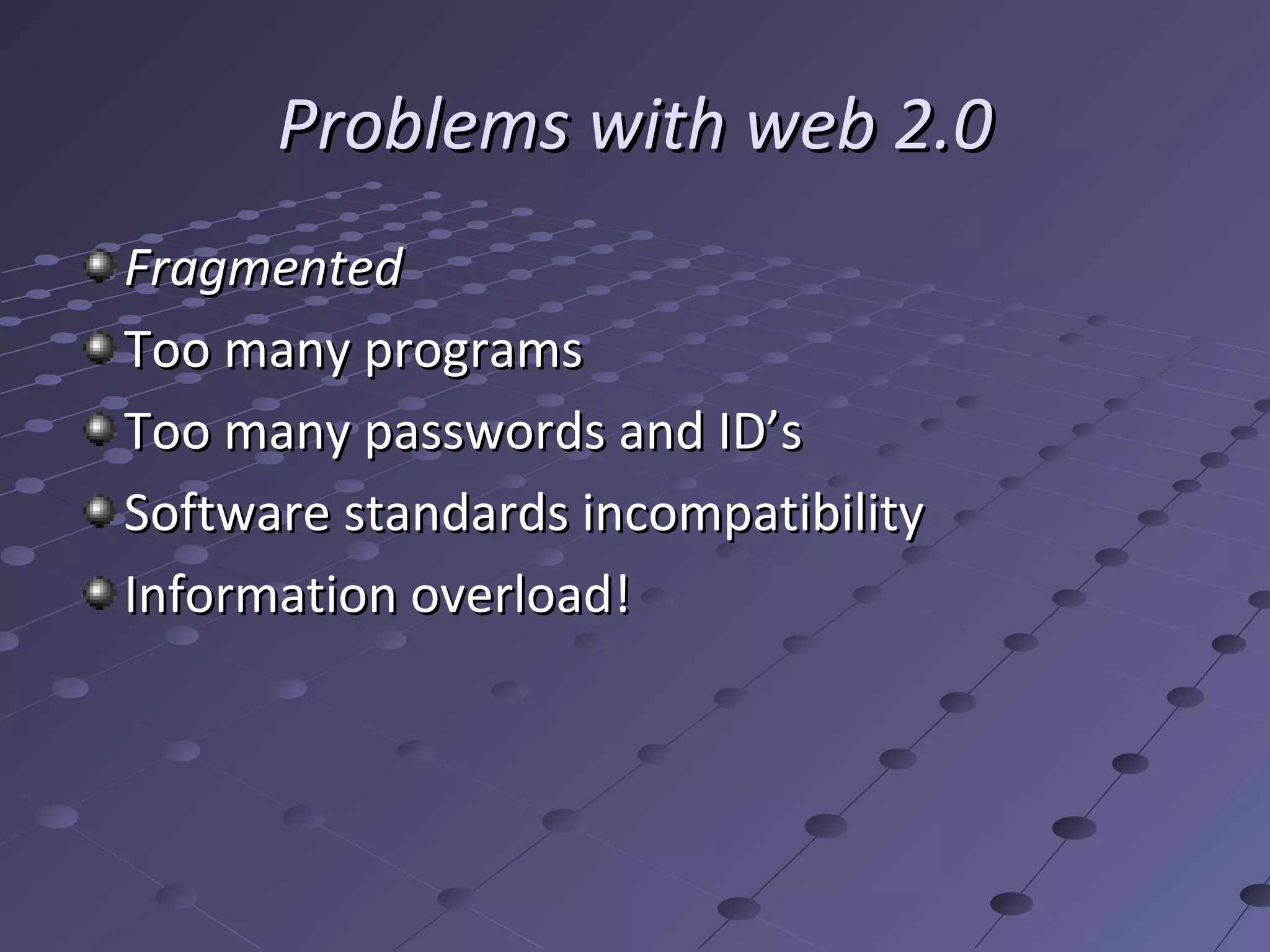 Problems with web 2.0

Fragmented
Too many programs
Too many passwords and ID’s
Software standards incompatibility
Information overload!